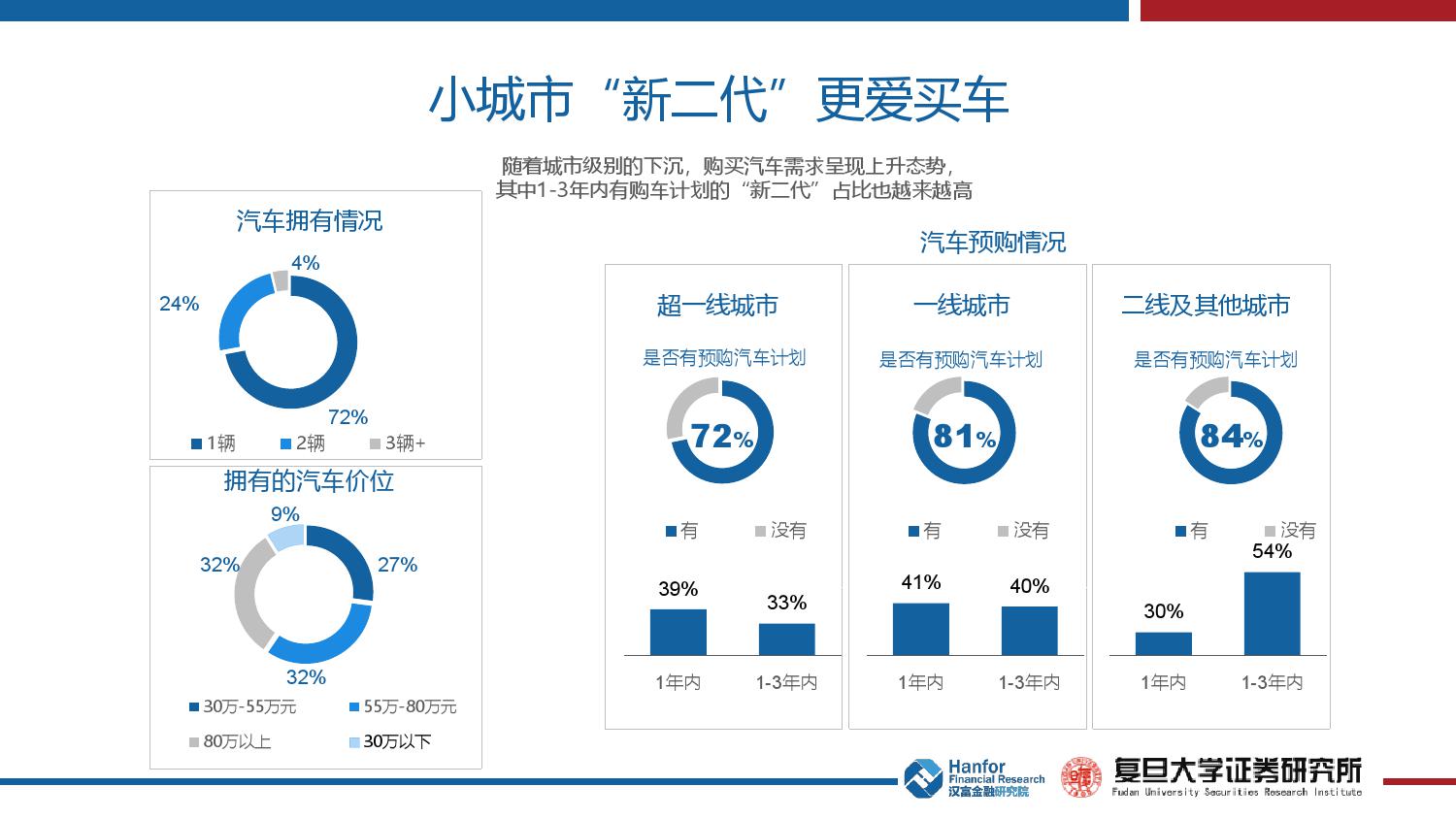 小城市“新二代”更爱买车

随着城市级别的下沉，购买汽车需求呈现上升态势，
其中1-3年内有购车计划的“新二代”占比也越来越高

汽车拥有情况

4%
24%
72%

1辆 2辆 3辆+

拥有的汽车价位

9%
32%
27%
32%

30万-55万元 55万-80万元
80万以上 30万以下

汽车预购情况

超一线城市

是否有预购汽车计划

72%

有 没有

39%
33%

1年内 1-3年内

一线城市

是否有预购汽车计划

81%

有 没有

41%
40%

1年内 1-3年内

二线及其他城市

是否有预购汽车计划

84%

有 没有

30%
54%

1年内 1-3年内

Hanfor Financial Research 汉富金融研究院

复旦大学证券研究所 Fudan University Securities Research Institute